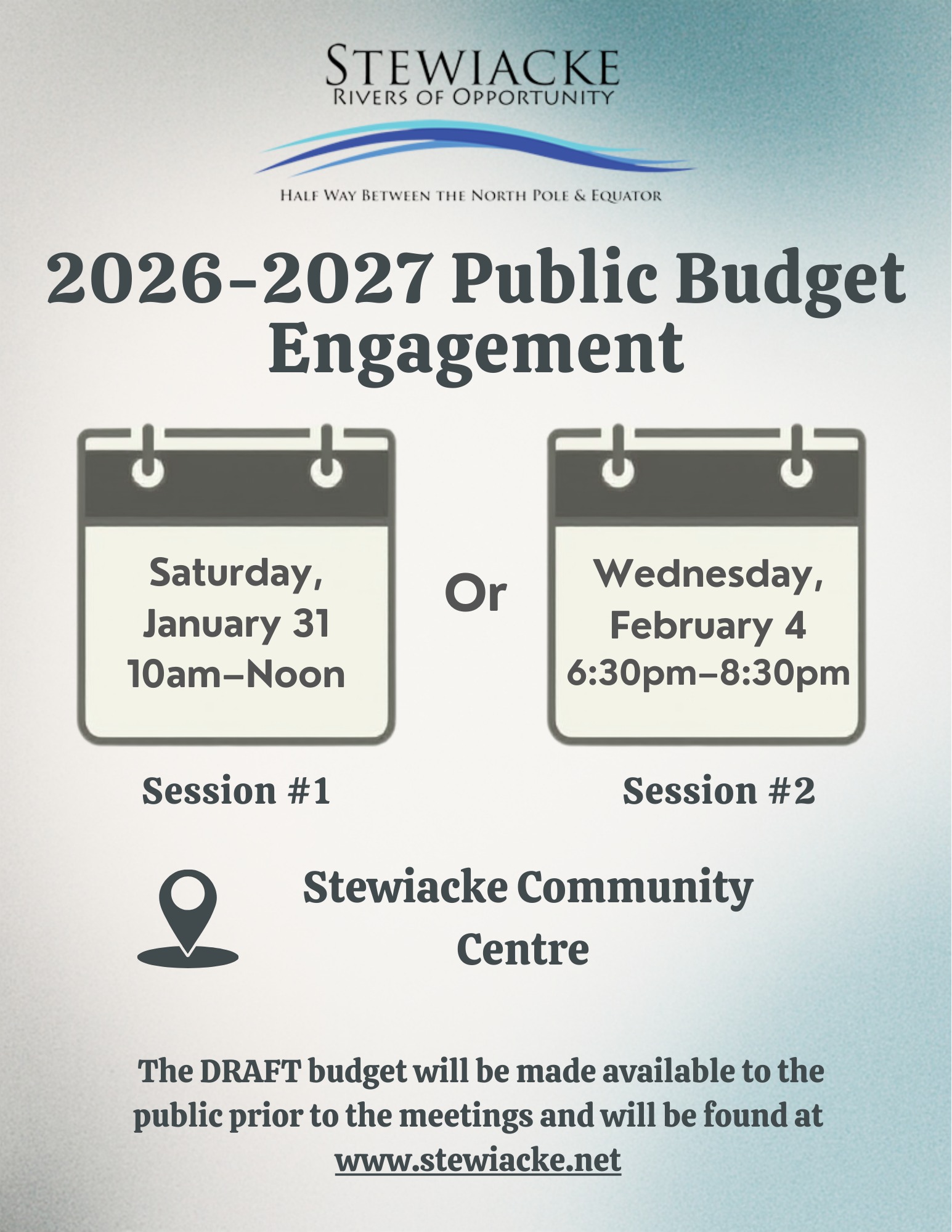 STEWIACKE
RIVERS OF OPPORTUNITY

HALF WAY BETWEEN THE NORTH POLE & EQUATOR

2026-2027 Public Budget Engagement

Saturday, January 31 10am–Noon

Or

Wednesday, February 4 6:30pm–8:30pm

Session #1

Session #2

Stewiacke Community Centre

The DRAFT budget will be made available to the public prior to the meetings and will be found at www.stewiacke.net